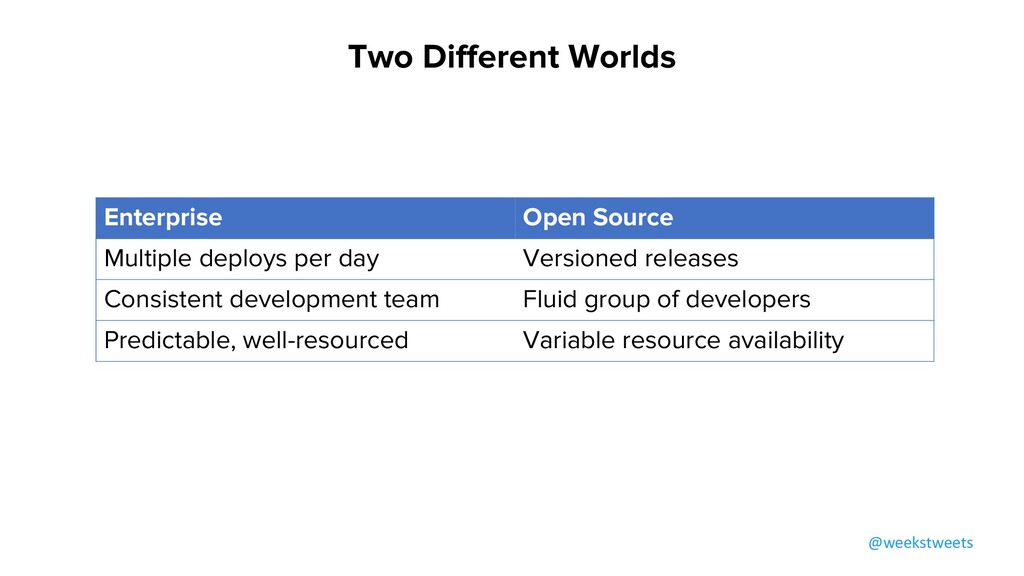 Two Different Worlds

| Enterprise | Open Source |
|---|---|
| Multiple deploys per day | Versioned releases |
| Consistent development team | Fluid group of developers |
| Predictable, well-resourced | Variable resource availability |

@weekstweets